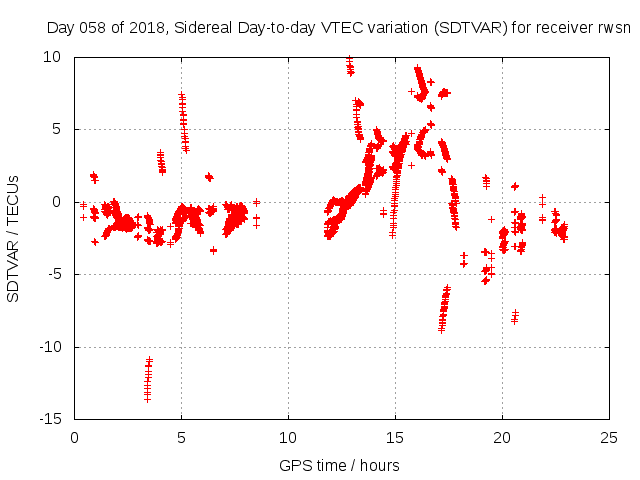 Day 058 of 2018, Sidereal Day-to-day VTEC variation (SDTVAR) for receiver rwsn

SDTVAR / TECUs

10
5
0
-5
-10
-15

0
5
10
15
20
25

GPS time / hours